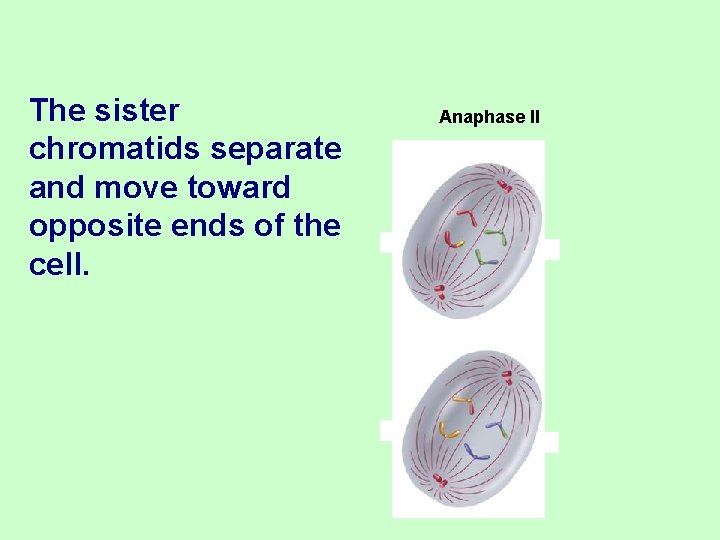 The sister chromatids separate and move toward opposite ends of the cell.

Anaphase II